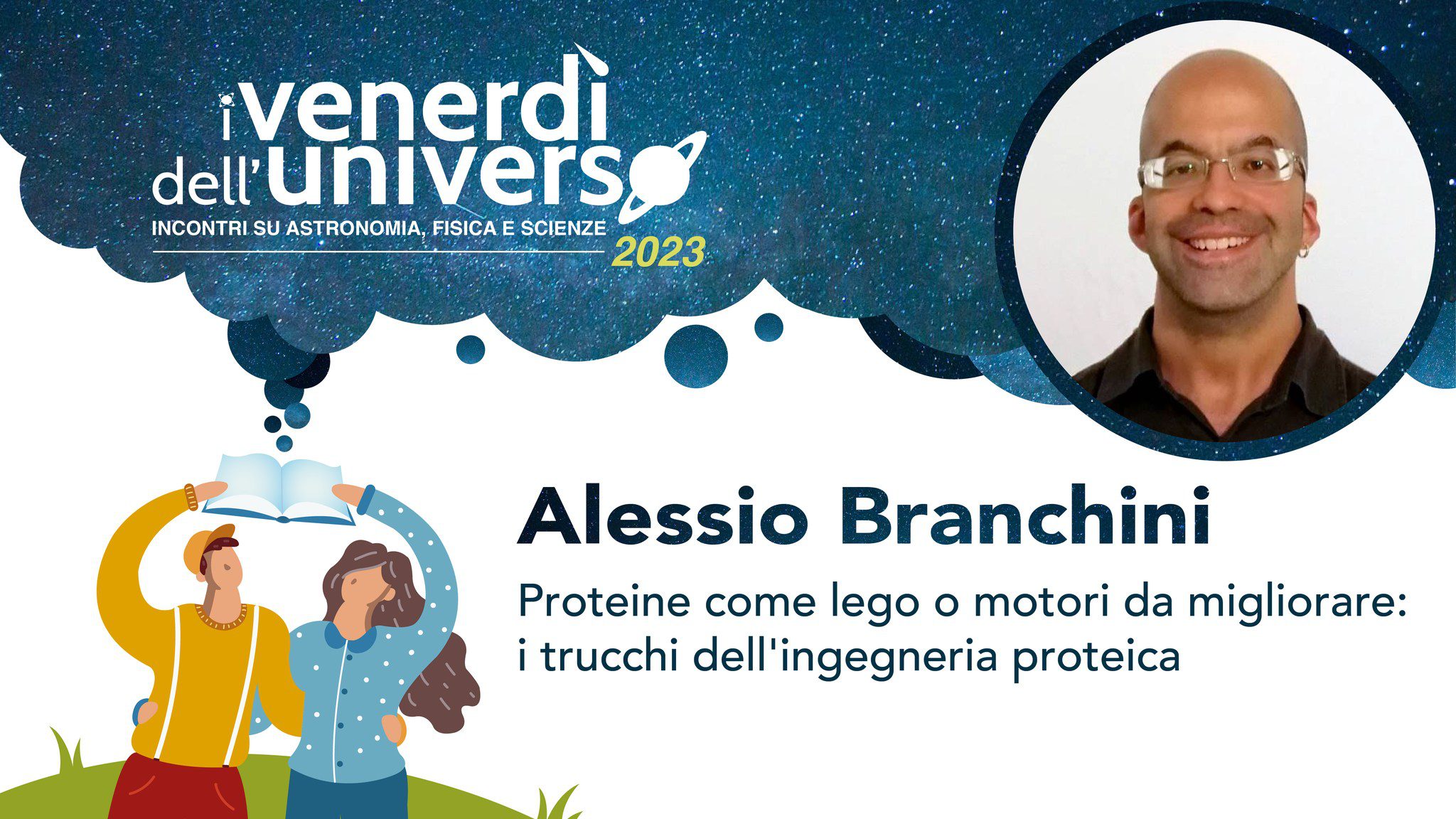 i venerdì dell'universo
INCONTRI SU ASTRONOMIA, FISICA E SCIENZE
2023

Alessio Branchini

Proteine come lego o motori da migliorare: i trucchi dell'ingegneria proteica